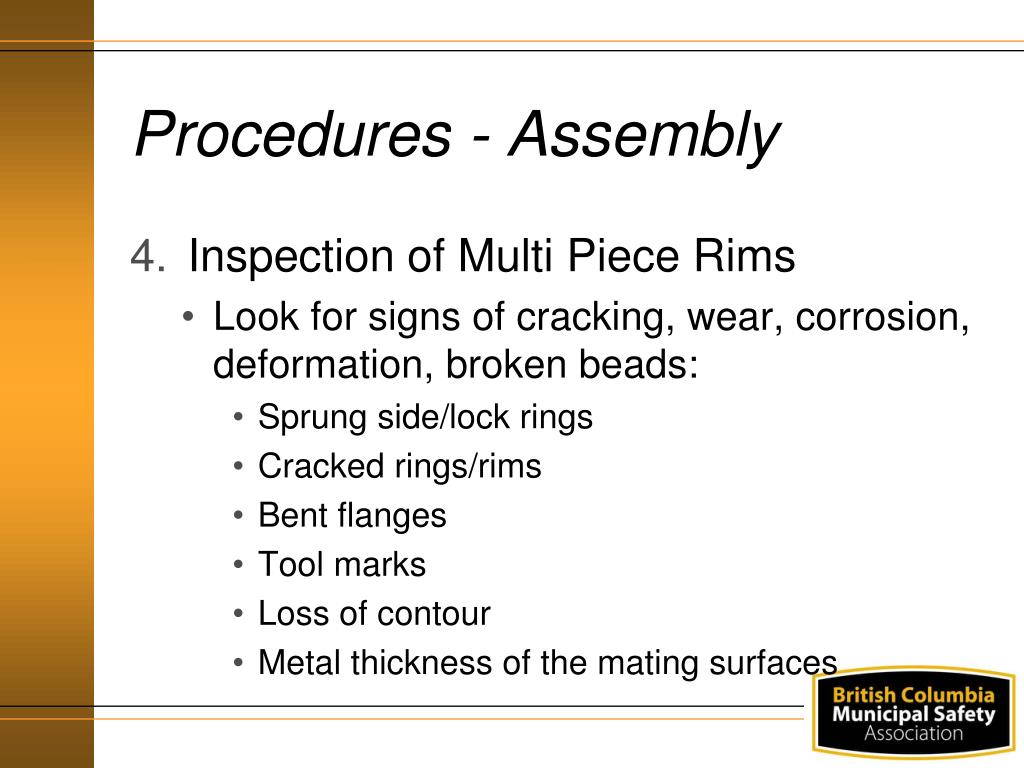 Procedures - Assembly

4. Inspection of Multi Piece Rims

• Look for signs of cracking, wear, corrosion, deformation, broken beads:

• Sprung side/lock rings
• Cracked rings/rims
• Bent flanges
• Tool marks
• Loss of contour
• Metal thickness of the mating surfaces

British Columbia Municipal Safety Association